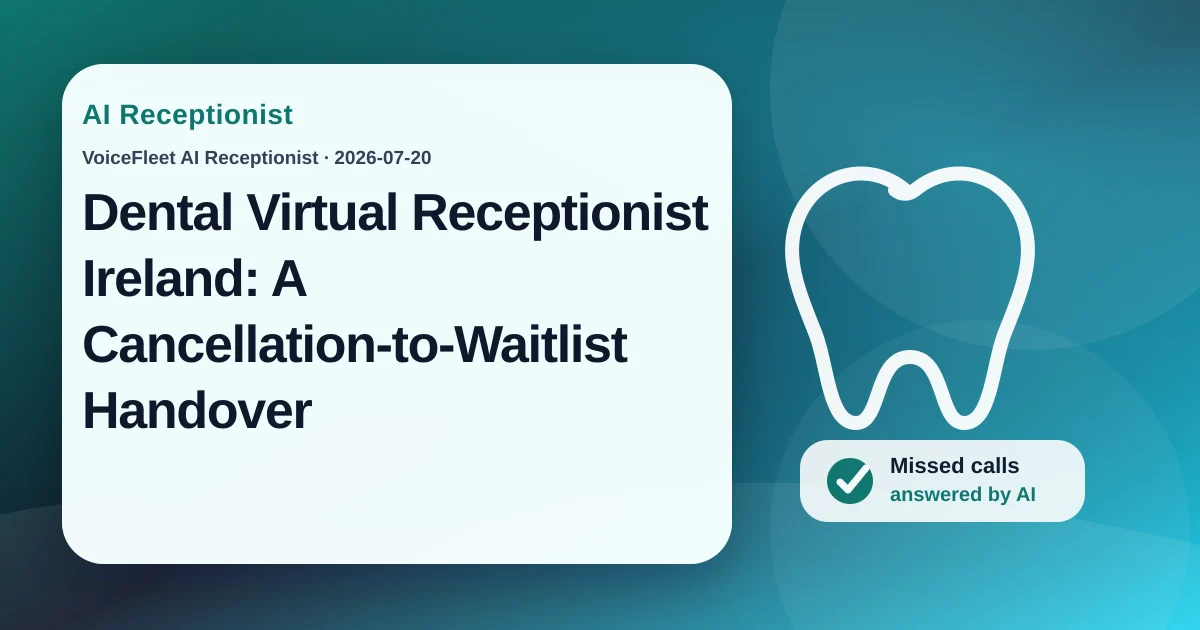 AI Receptionist

VoiceFleet AI Receptionist · 2026-07-20

Dental Virtual Receptionist Ireland: A Cancellation-to-Waitlist Handover

Missed calls
answered by AI